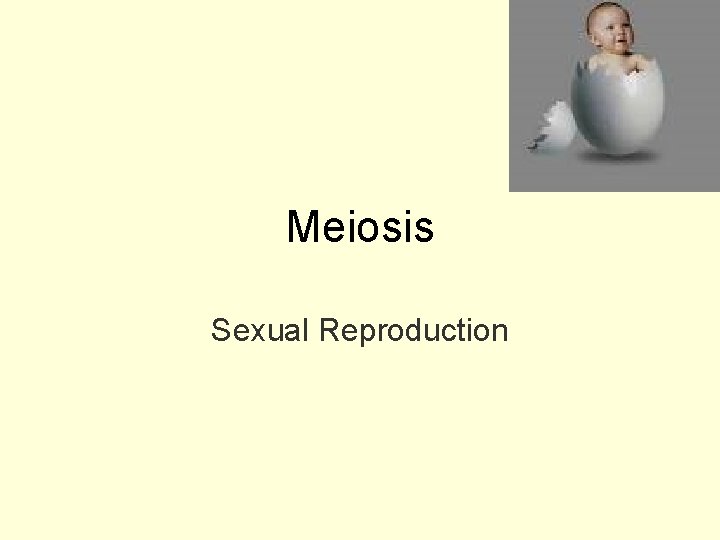 Meiosis

Sexual Reproduction